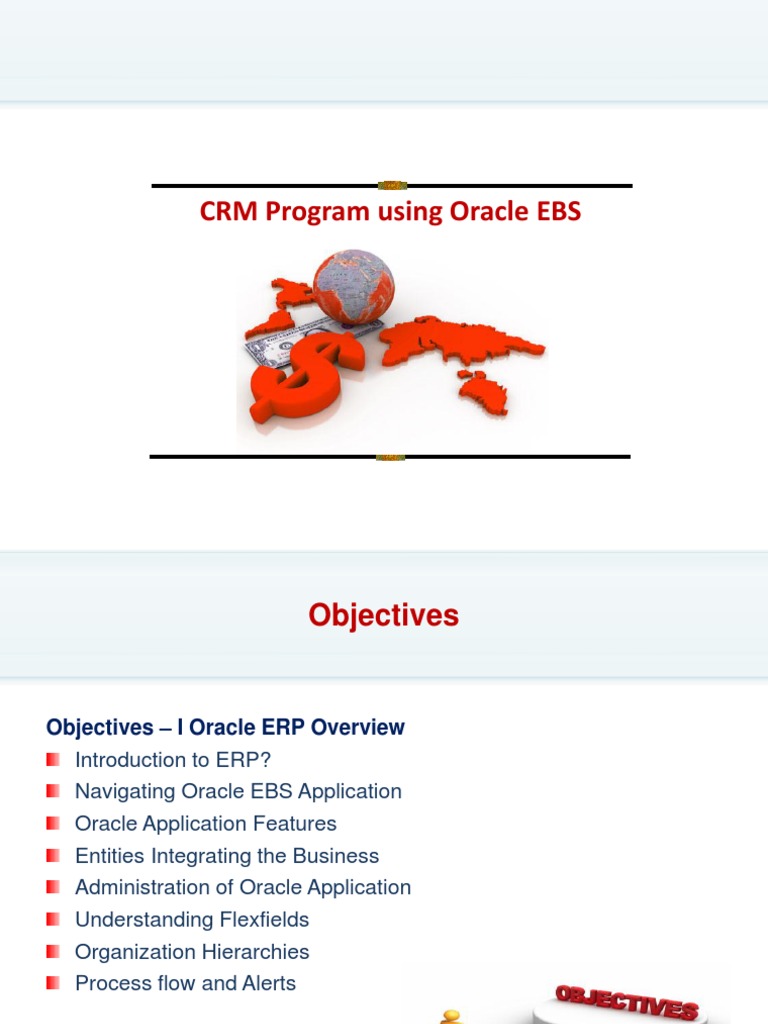 CRM Program using Oracle EBS

Objectives

Objectives – I Oracle ERP Overview

Introduction to ERP?
Navigating Oracle EBS Application
Oracle Application Features
Entities Integrating the Business
Administration of Oracle Application
Understanding Flexfields
Organization Hierarchies
Process flow and Alerts

OBJECTIVES